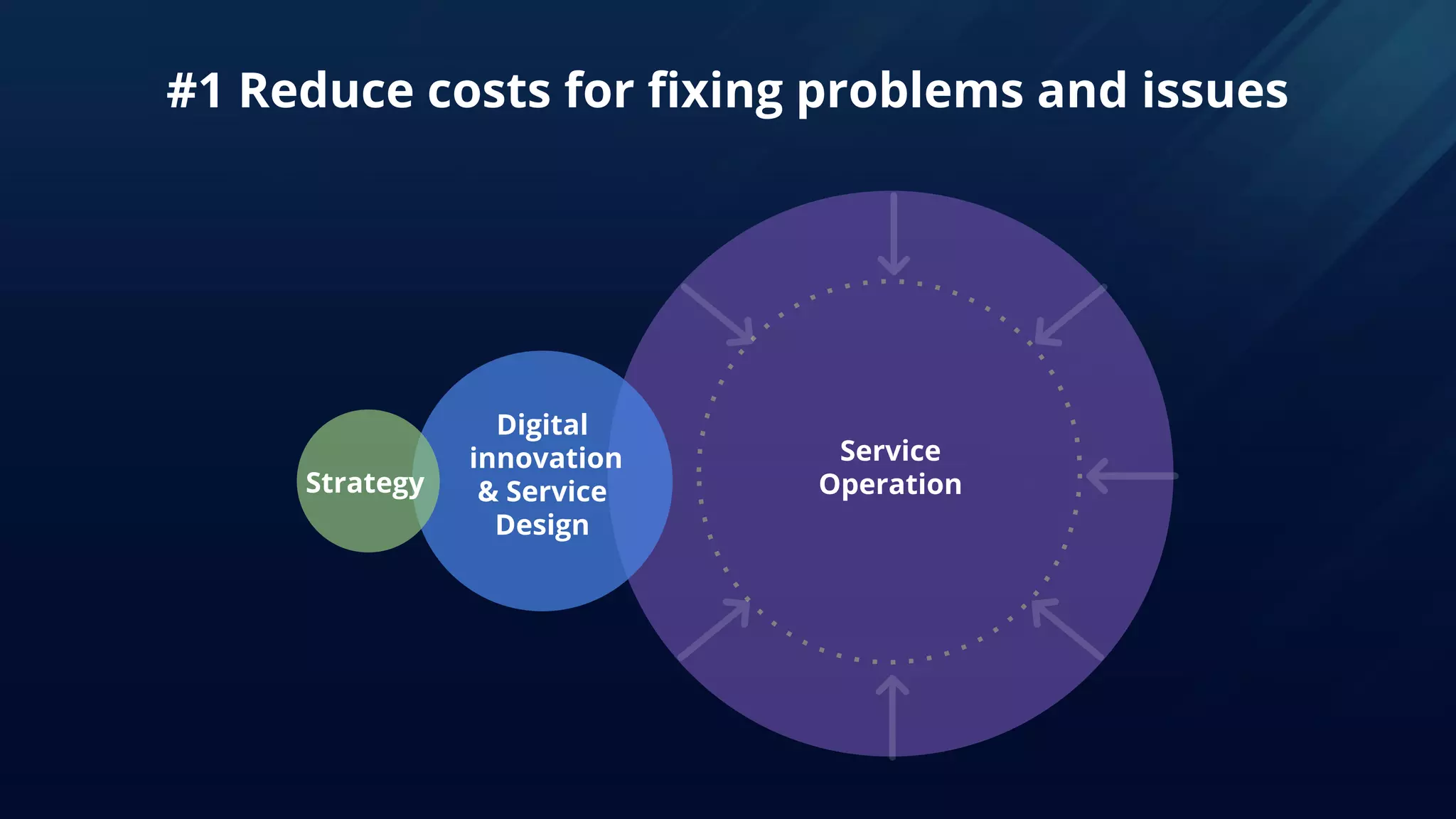 #1 Reduce costs for fixing problems and issues

Strategy

Digital innovation & Service Design

Service Operation